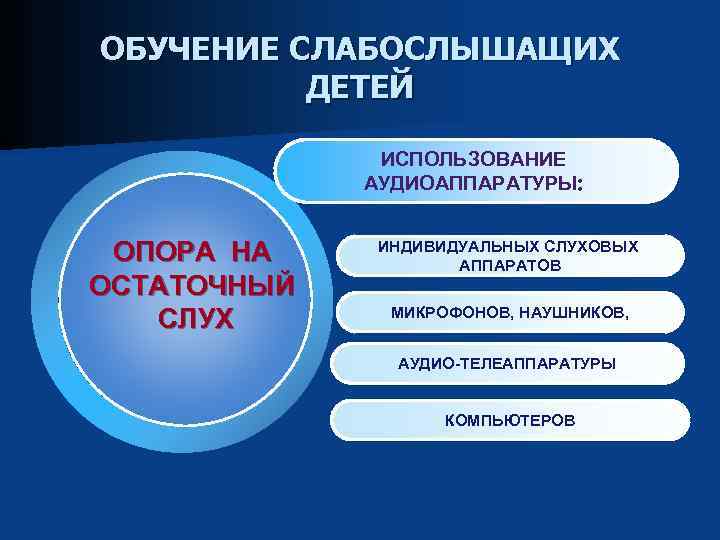 ОБУЧЕНИЕ СЛАБОСЛЫШАЩИХ ДЕТЕЙ

ОПОРА НА ОСТАТОЧНЫЙ СЛУХ

ИСПОЛЬЗОВАНИЕ АУДИОАППАРАТУРЫ:

ИНДИВИДУАЛЬНЫХ СЛУХОВЫХ АППАРАТОВ

МИКРОФОНОВ, НАУШНИКОВ,

АУДИО-ТЕЛЕАППАРАТУРЫ

КОМПЬЮТЕРОВ